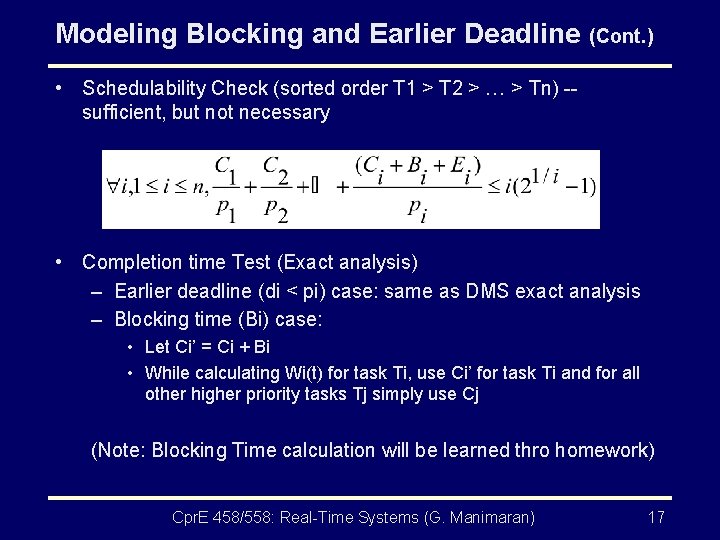 Modeling Blocking and Earlier Deadline (Cont.)

• Schedulability Check (sorted order T1 > T2 > … > Tn) -- sufficient, but not necessary

$\forall i, 1 \le i \le n, \frac{C_1}{p_1} + \frac{C_2}{p_2} + \square + \frac{(C_i + B_i + E_i)}{p_i} \le i(2^{1/i} - 1)$

• Completion time Test (Exact analysis)
– Earlier deadline (di < pi) case: same as DMS exact analysis
– Blocking time (Bi) case:
• Let Ci' = Ci + Bi
• While calculating Wi(t) for task Ti, use Ci' for task Ti and for all other higher priority tasks Tj simply use Cj

(Note: Blocking Time calculation will be learned thro homework)

CprE 458/558: Real-Time Systems (G. Manimaran) 17